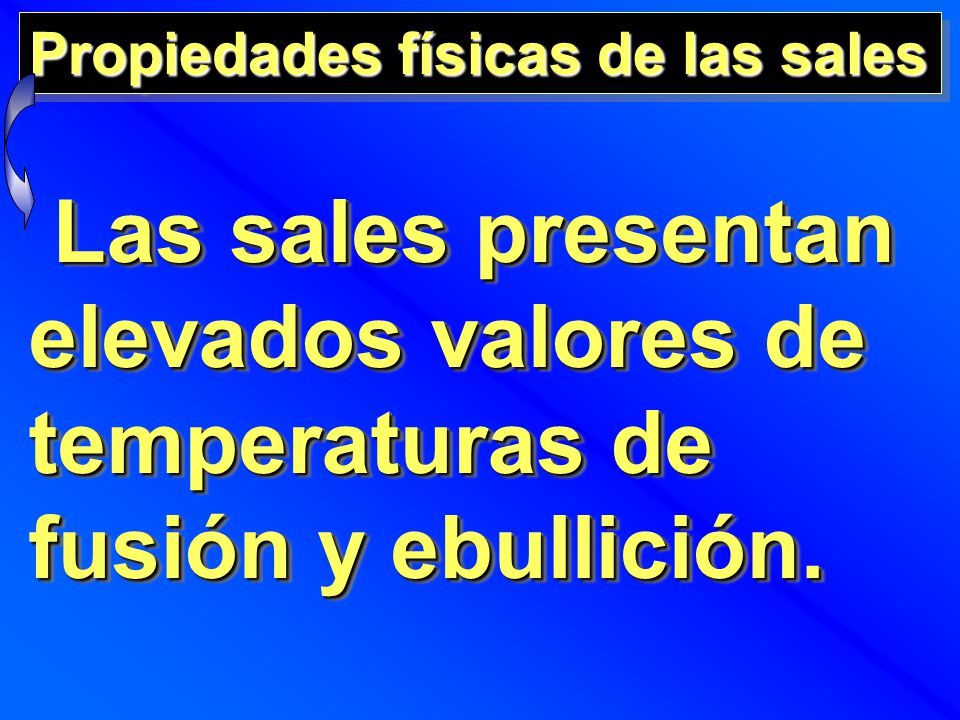 Propiedades físicas de las sales

Las sales presentan elevados valores de temperaturas de fusión y ebullición.